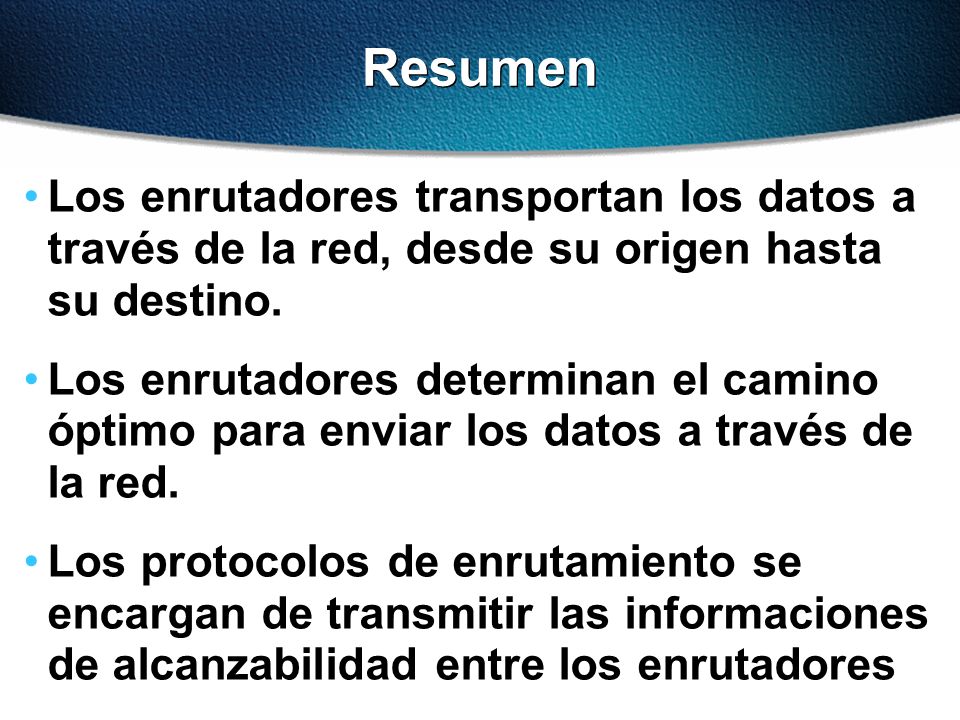 Resumen

• Los enrutadores transportan los datos a través de la red, desde su origen hasta su destino.

• Los enrutadores determinan el camino óptimo para enviar los datos a través de la red.

• Los protocolos de enrutamiento se encargan de transmitir las informaciones de alcanzabilidad entre los enrutadores